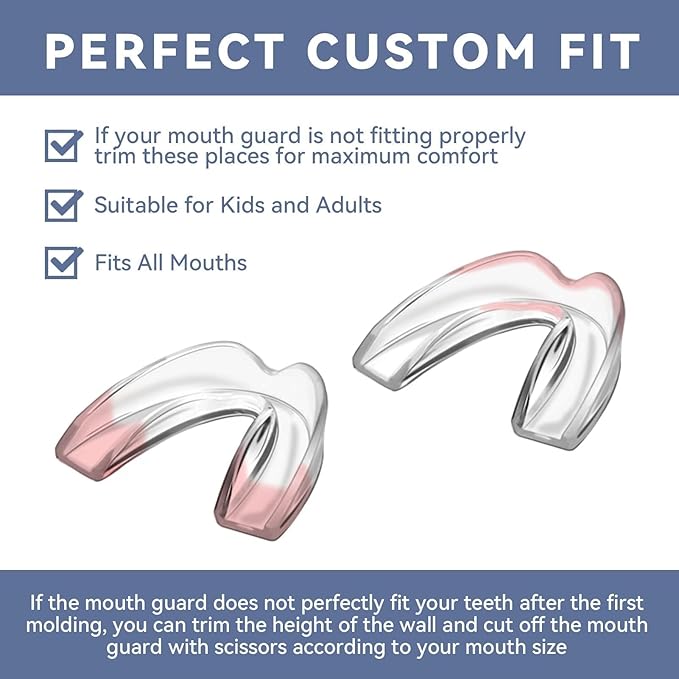 PERFECT CUSTOM FIT

If your mouth guard is not fitting properly trim these places for maximum comfort

Suitable for Kids and Adults

Fits All Mouths

If the mouth guard does not perfectly fit your teeth after the first molding, you can trim the height of the wall and cut off the mouth guard with scissors according to your mouth size